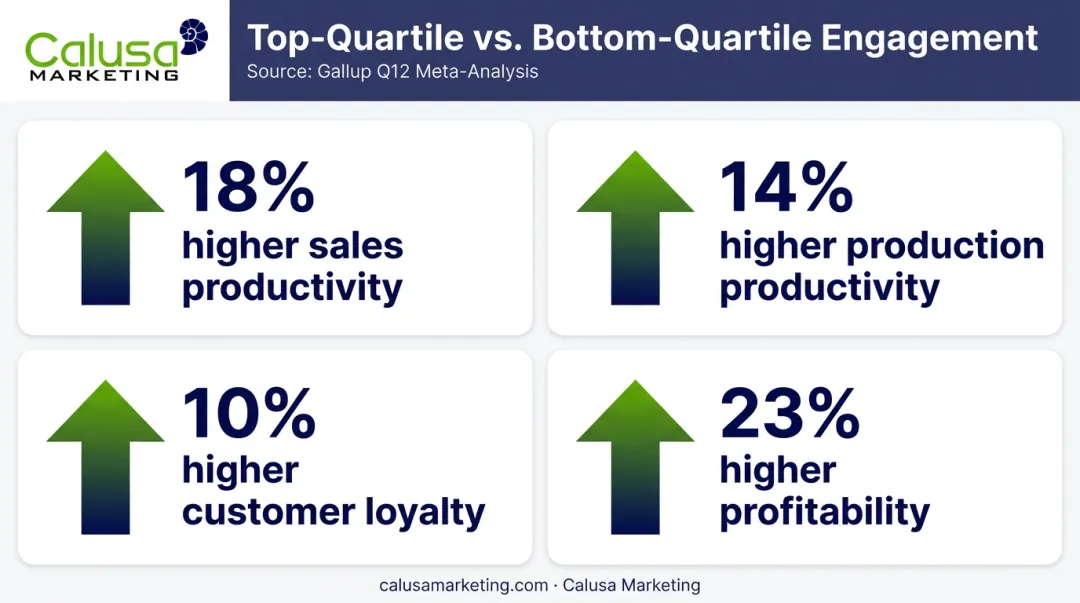 Calusa MARKETING

Top-Quartile vs. Bottom-Quartile Engagement
Source: Gallup Q12 Meta-Analysis

18%
higher sales productivity

14%
higher production productivity

10%
higher customer loyalty

23%
higher profitability

calusamarketing.com · Calusa Marketing